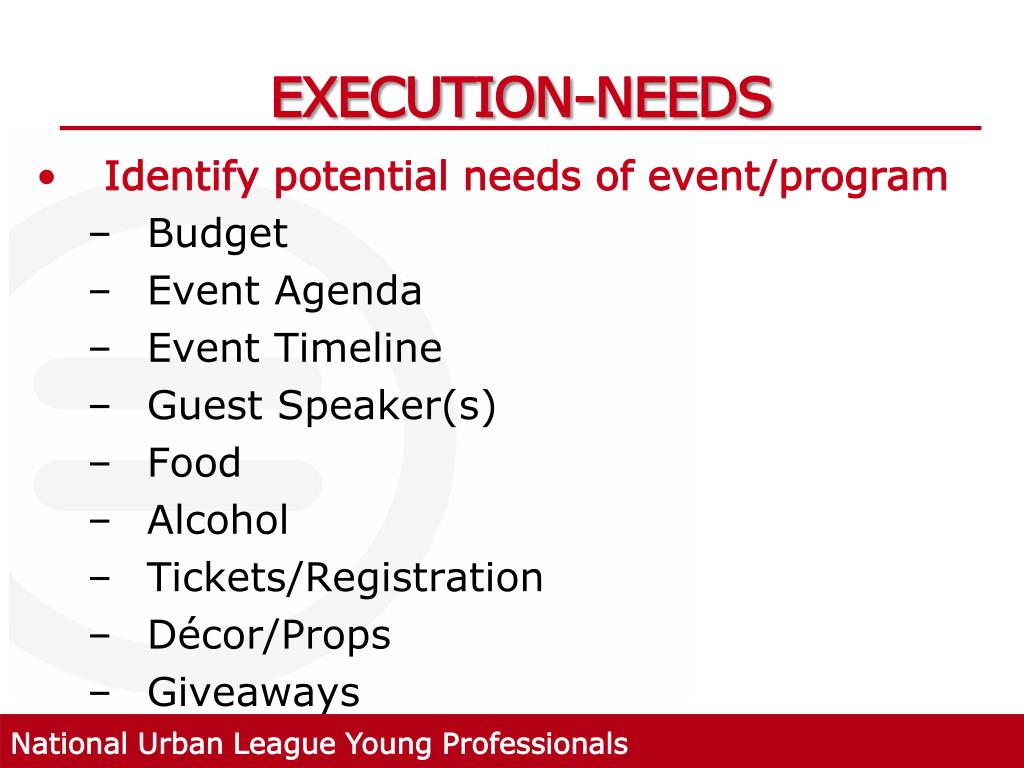 EXECUTION-NEEDS

• Identify potential needs of event/program
– Budget
– Event Agenda
– Event Timeline
– Guest Speaker(s)
– Food
– Alcohol
– Tickets/Registration
– Décor/Props
– Giveaways

National Urban League Young Professionals